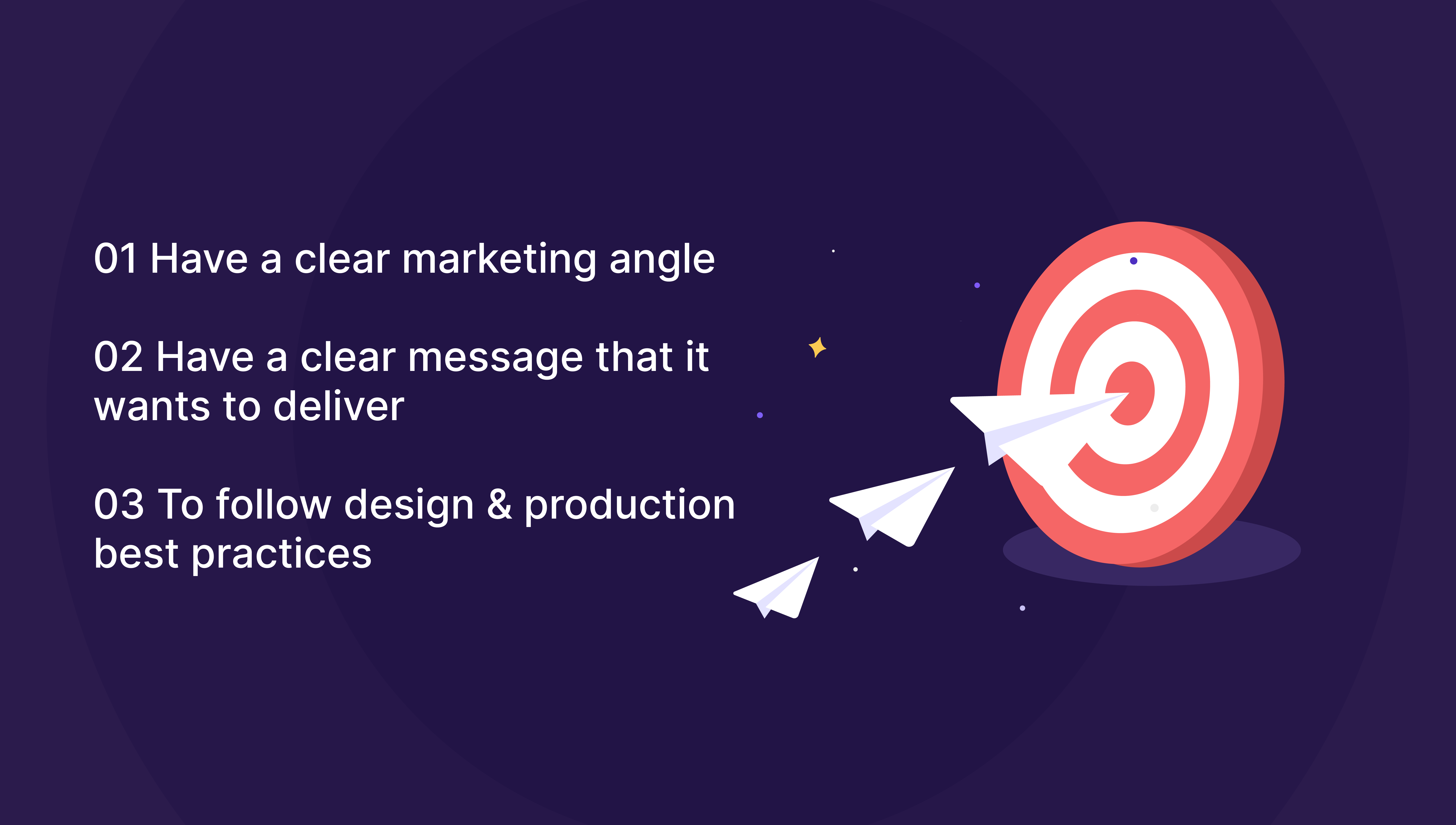 01 Have a clear marketing angle

02 Have a clear message that it wants to deliver

03 To follow design & production best practices